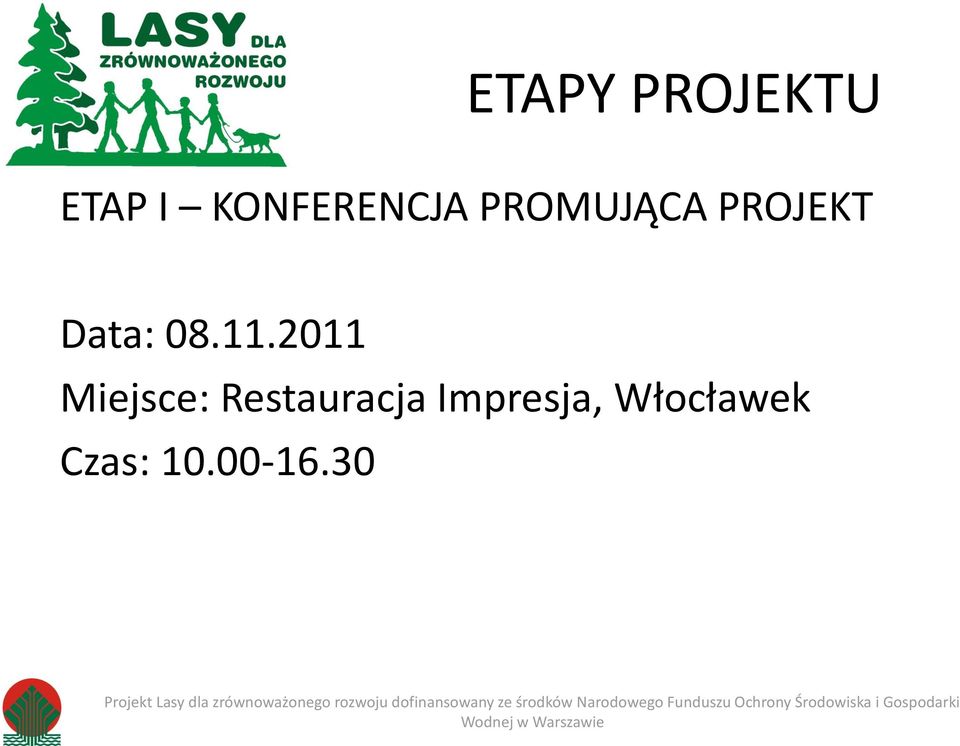 LASY DLA ZRÓWNOWAŻONEGO ROZWOJU

ETAPY PROJEKTU

ETAP I – KONFERENCJA PROMUJĄCA PROJEKT

Data: 08.11.2011
Miejsce: Restauracja Impresja, Włocławek
Czas: 10.00-16.30

Projekt Lasy dla zrównoważonego rozwoju dofinansowany ze środków Narodowego Funduszu Ochrony Środowiska i Gospodarki Wodnej w Warszawie